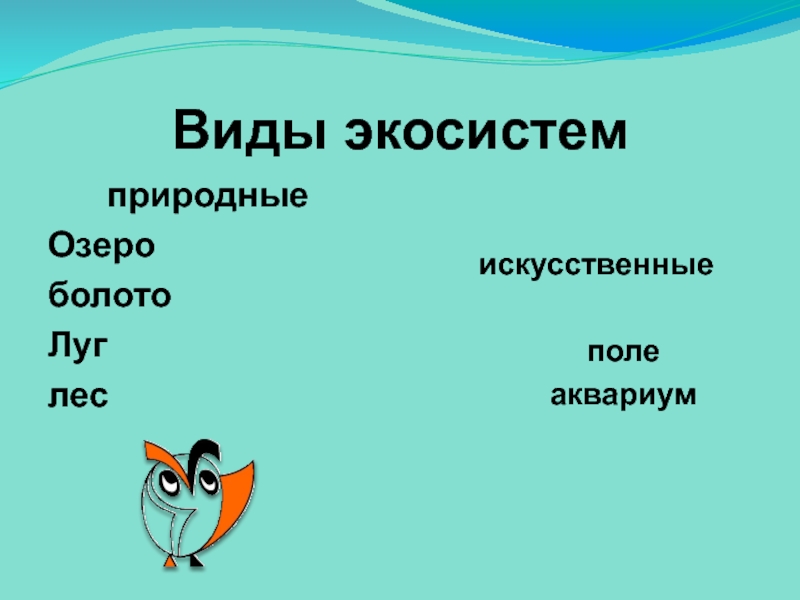 Виды экосистем

природные

Озеро
болото
Луг
лес

искусственные

поле
аквариум